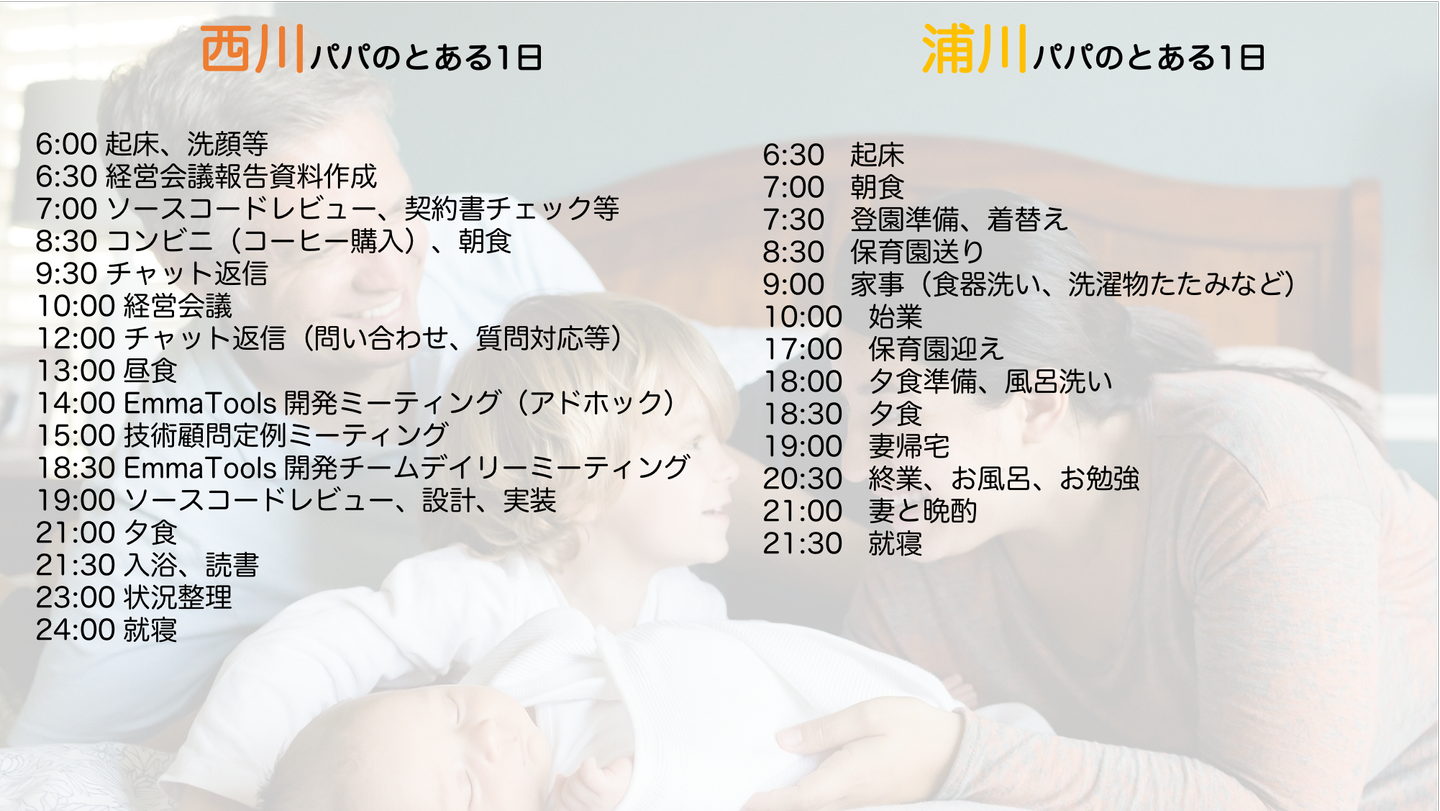 西川パパのとある1日

6:00 起床、洗顔等
6:30 経営会議報告資料作成
7:00 ソースコードレビュー、契約書チェック等
8:30 コンビニ（コーヒー購入）、朝食
9:30 チャット返信
10:00 経営会議
12:00 チャット返信（問い合わせ、質問対応等）
13:00 昼食
14:00 EmmaTools 開発ミーティング（アドホック）
15:00 技術顧問定例ミーティング
18:30 EmmaTools 開発チームデイリーミーティング
19:00 ソースコードレビュー、設計、実装
21:00 夕食
21:30 入浴、読書
23:00 状況整理
24:00 就寝

浦川パパのとある1日

6:30 起床
7:00 朝食
7:30 登園準備、着替え
8:30 保育園送り
9:00 家事（食器洗い、洗濯物たたみなど）
10:00 始業
17:00 保育園迎え
18:00 夕食準備、風呂洗い
18:30 夕食
19:00 妻帰宅
20:30 終業、お風呂、お勉強
21:00 妻と晩酌
21:30 就寝